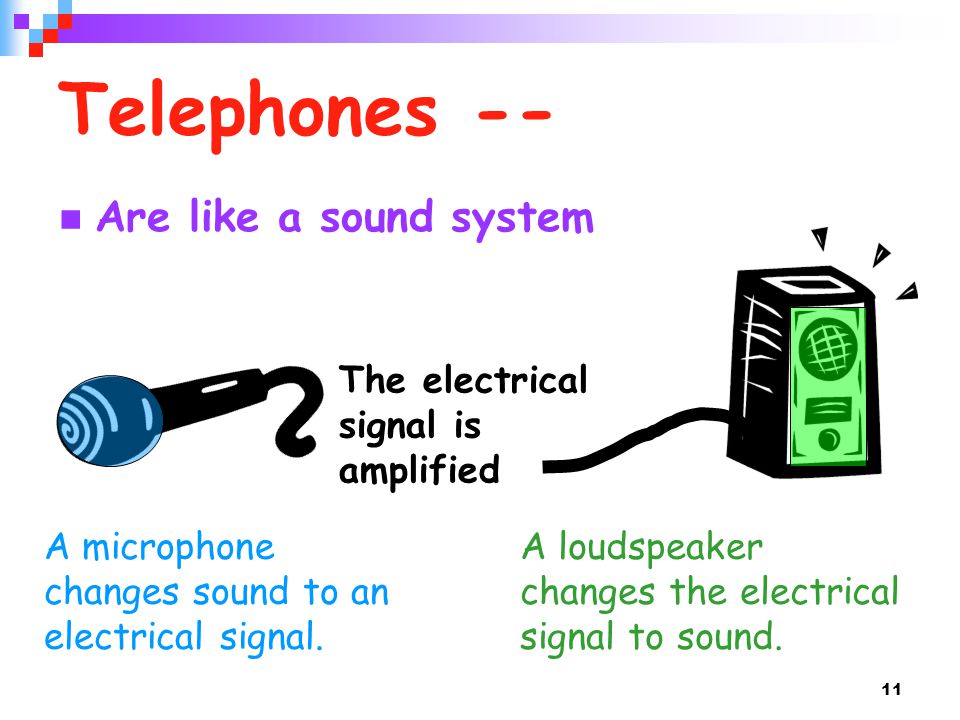 Telephones --

Are like a sound system

The electrical signal is amplified

A microphone changes sound to an electrical signal.

A loudspeaker changes the electrical signal to sound.

11